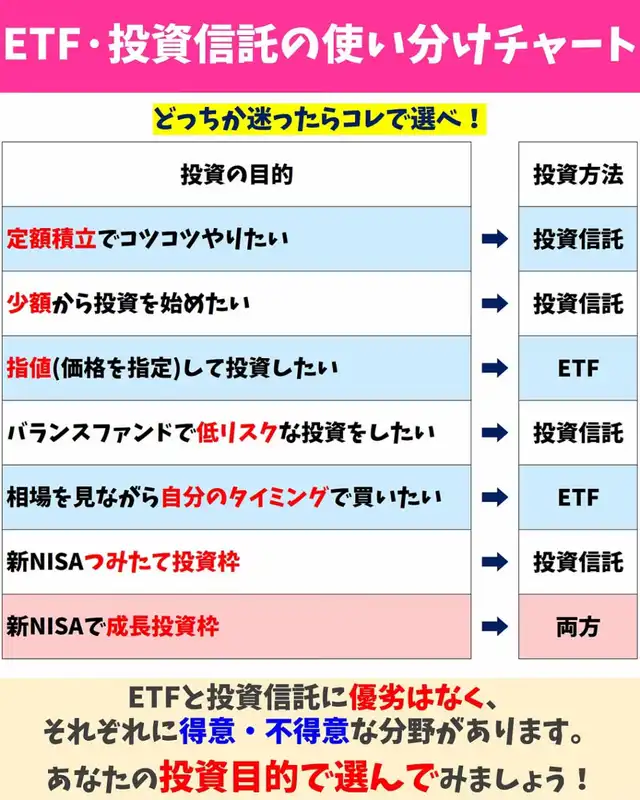 ETF・投資信託の使い分けチャート

どっちか迷ったらコレで選べ！

| 投資の目的 | | 投資方法 |
|---|---|---|
| 定額積立でコツコツやりたい | ➡ | 投資信託 |
| 少額から投資を始めたい | ➡ | 投資信託 |
| 指値(価格を指定)して投資したい | ➡ | ETF |
| バランスファンドで低リスクな投資をしたい | ➡ | 投資信託 |
| 相場を見ながら自分のタイミングで買いたい | ➡ | ETF |
| 新NISAつみたて投資枠 | ➡ | 投資信託 |
| 新NISAで成長投資枠 | ➡ | 両方 |

ETFと投資信託に優劣はなく、それぞれに得意・不得意な分野があります。
あなたの投資目的で選んでみましょう！